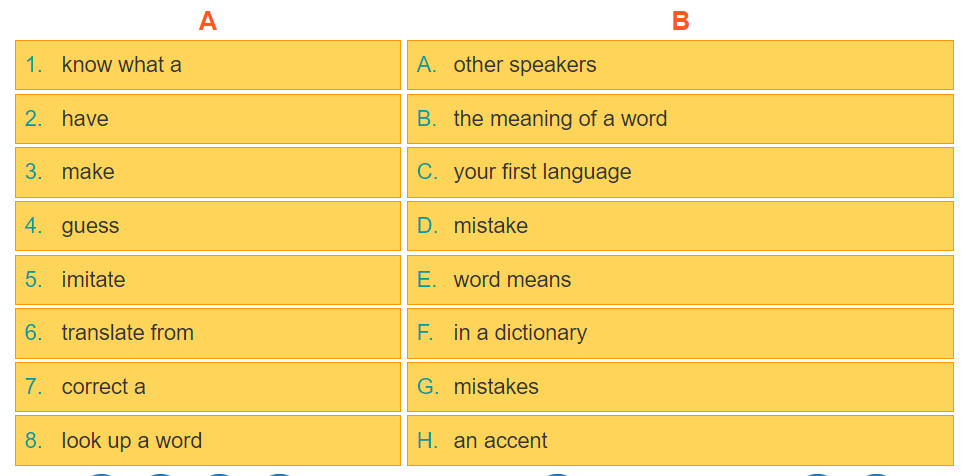 | A | B |
|---|---|
| 1. know what a | A. other speakers |
| 2. have | B. the meaning of a word |
| 3. make | C. your first language |
| 4. guess | D. mistake |
| 5. imitate | E. word means |
| 6. translate from | F. in a dictionary |
| 7. correct a | G. mistakes |
| 8. look up a word | H. an accent |